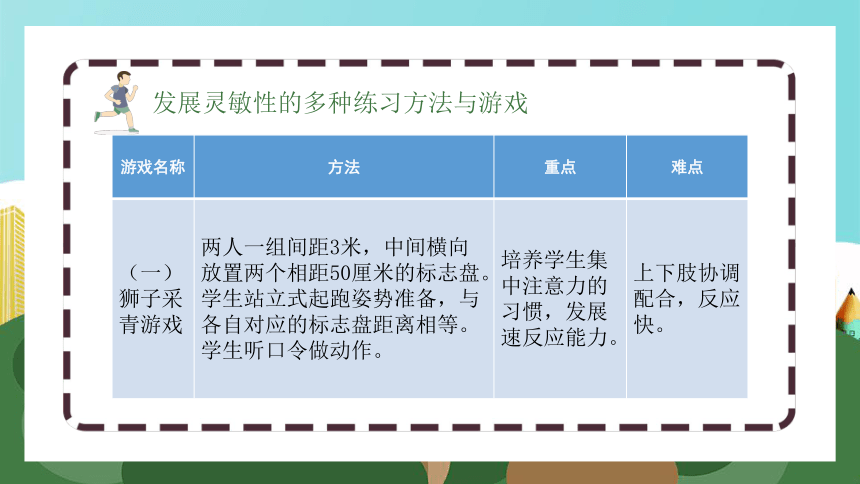 发展灵敏性的多种练习方法与游戏

| 游戏名称 | 方法 | 重点 | 难点 |
|---|---|---|---|
| （一）狮子采青游戏 | 两人一组间距3米，中间横向放置两个相距50厘米的标志盘。学生站立式起跑姿势准备，与各自对应的标志盘距离相等。学生听口令做动作。 | 培养学生集中注意力的习惯，发展速反应能力。 | 上下肢协调配合，反应快。 |